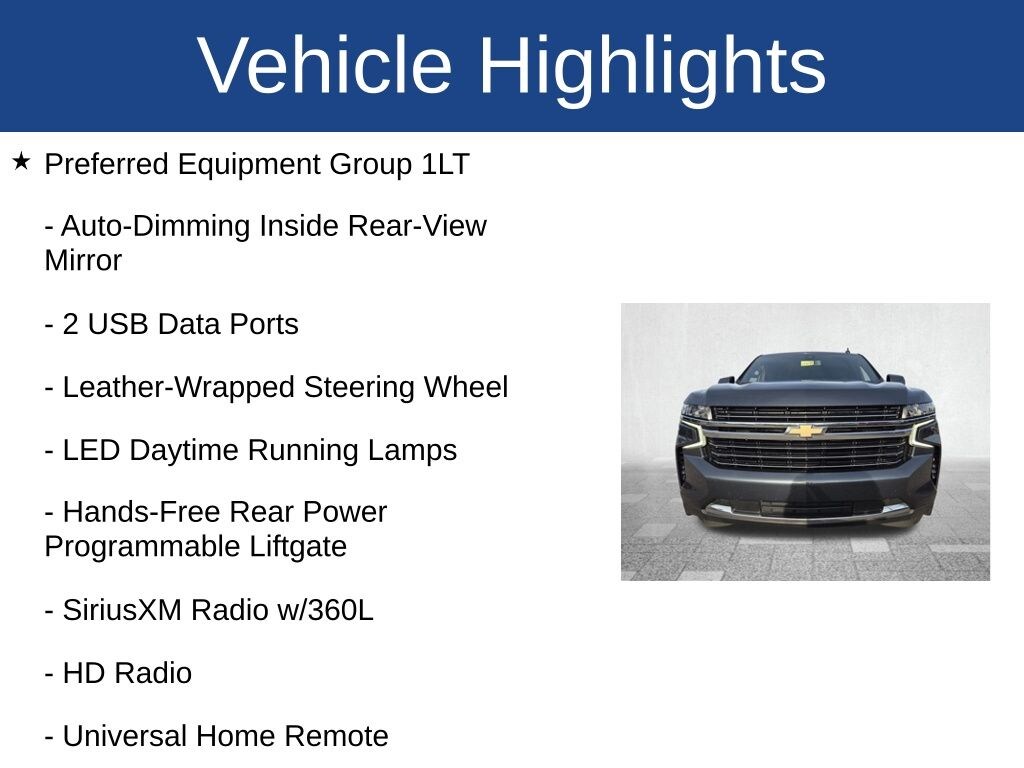 Vehicle Highlights

★ Preferred Equipment Group 1LT

- Auto-Dimming Inside Rear-View Mirror

- 2 USB Data Ports

- Leather-Wrapped Steering Wheel

- LED Daytime Running Lamps

- Hands-Free Rear Power Programmable Liftgate

- SiriusXM Radio w/360L

- HD Radio

- Universal Home Remote